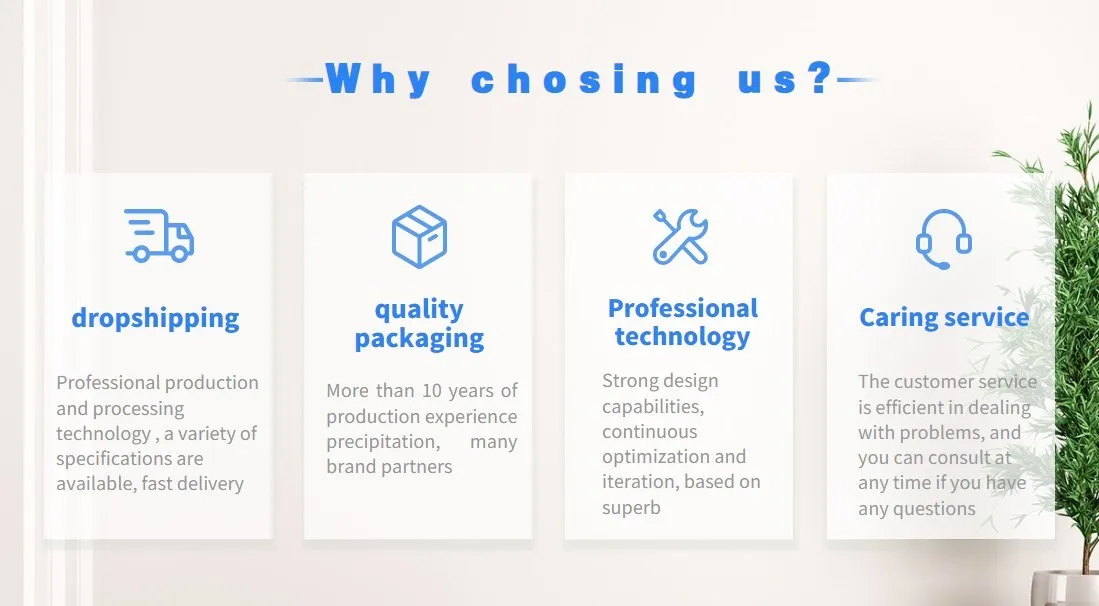 Why chosing us?

dropshipping

Professional production and processing technology , a variety of specifications are available, fast delivery

quality packaging

More than 10 years of production experience precipitation, many brand partners

Professional technology

Strong design capabilities, continuous optimization and iteration, based on superb

Caring service

The customer service is efficient in dealing with problems, and you can consult at any time if you have any questions